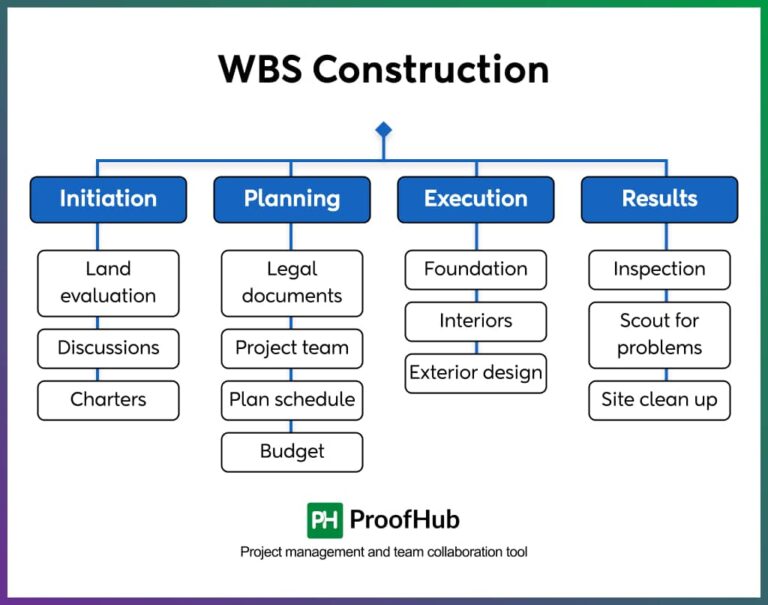 WBS Construction

Initiation

Land evaluation

Discussions

Charters

Planning

Legal documents

Project team

Plan schedule

Budget

Execution

Foundation

Interiors

Exterior design

Results

Inspection

Scout for problems

Site clean up

PH ProofHub

Project management and team collaboration tool